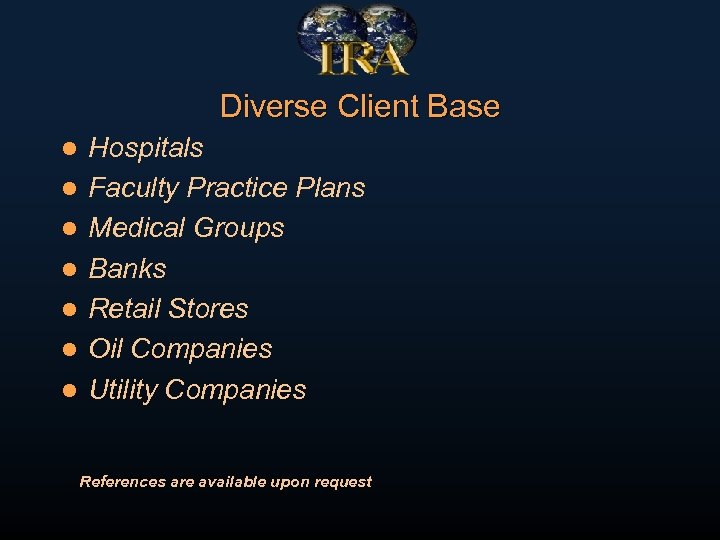 IRA

Diverse Client Base

- Hospitals
- Faculty Practice Plans
- Medical Groups
- Banks
- Retail Stores
- Oil Companies
- Utility Companies

References are available upon request